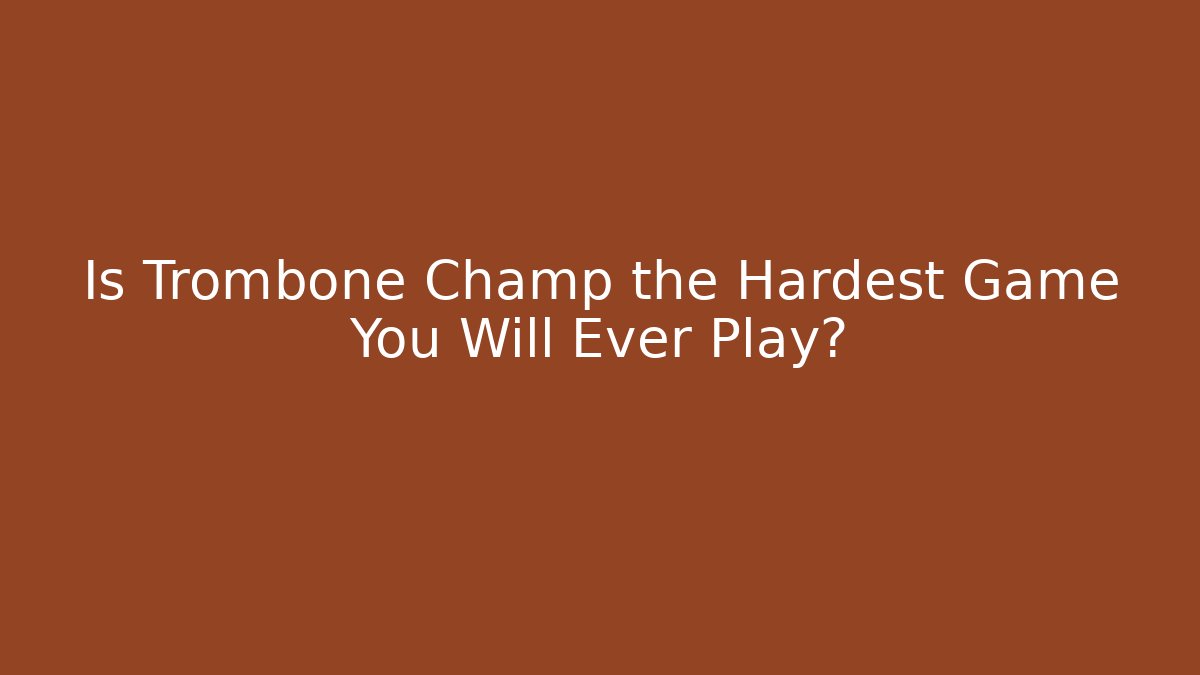 Is Trombone Champ the Hardest Game You Will Ever Play?